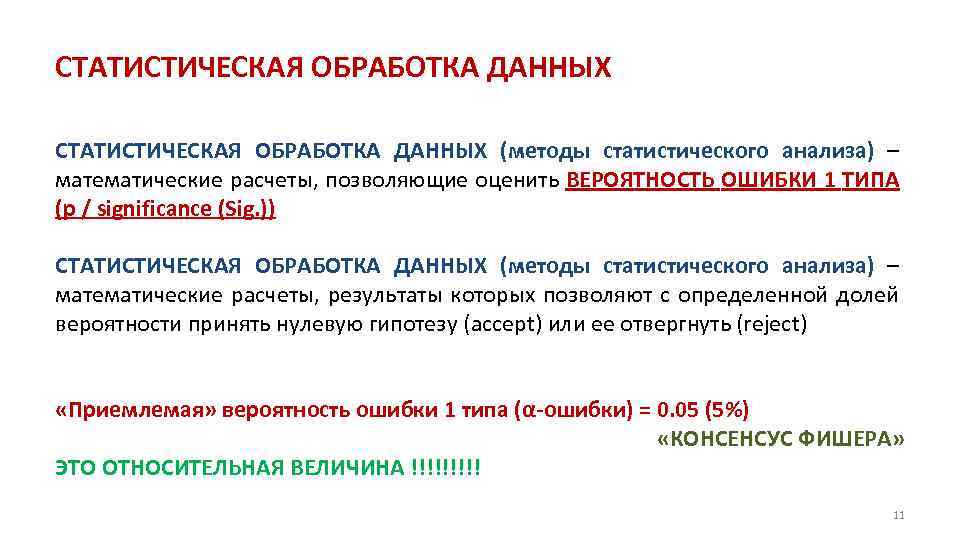 СТАТИСТИЧЕСКАЯ ОБРАБОТКА ДАННЫХ

СТАТИСТИЧЕСКАЯ ОБРАБОТКА ДАННЫХ (методы статистического анализа) – математические расчеты, позволяющие оценить ВЕРОЯТНОСТЬ ОШИБКИ 1 ТИПА (p / significance (Sig.))

СТАТИСТИЧЕСКАЯ ОБРАБОТКА ДАННЫХ (методы статистического анализа) – математические расчеты, результаты которых позволяют с определенной долей вероятности принять нулевую гипотезу (accept) или ее отвергнуть (reject)

«Приемлемая» вероятность ошибки 1 типа (α-ошибки) = 0.05 (5%)

«КОНСЕНСУС ФИШЕРА»

ЭТО ОТНОСИТЕЛЬНАЯ ВЕЛИЧИНА !!!!!!!!!

11